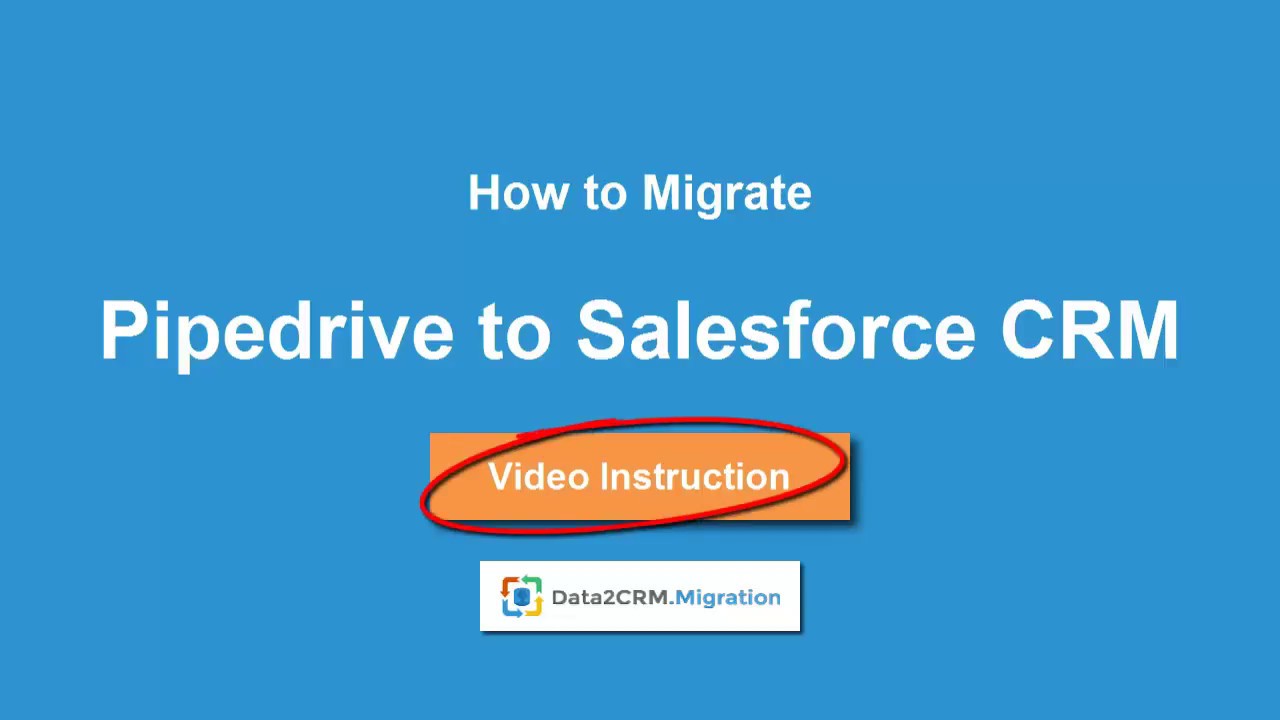 How to Migrate

Pipedrive to Salesforce CRM

Video Instruction

Data2CRM.Migration